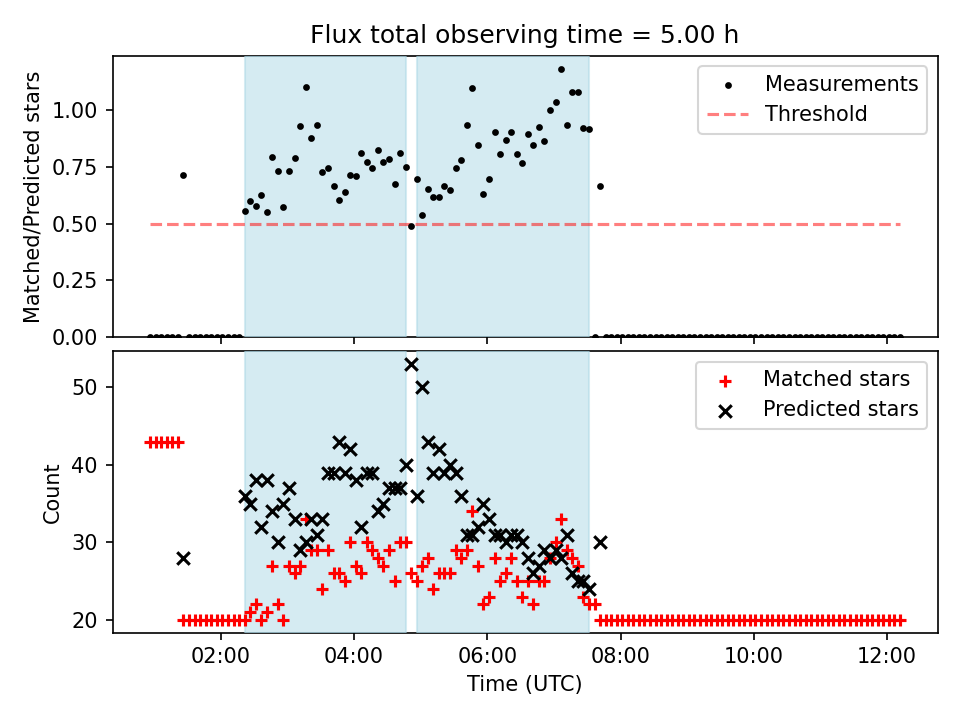 Flux total observing time = 5.00 h

Matched/Predicted stars

1.00
0.75
0.50
0.25
0.00

Measurements
Threshold

Count

50
40
30
20

Matched stars
Predicted stars

02:00
04:00
06:00
08:00
10:00
12:00

Time (UTC)